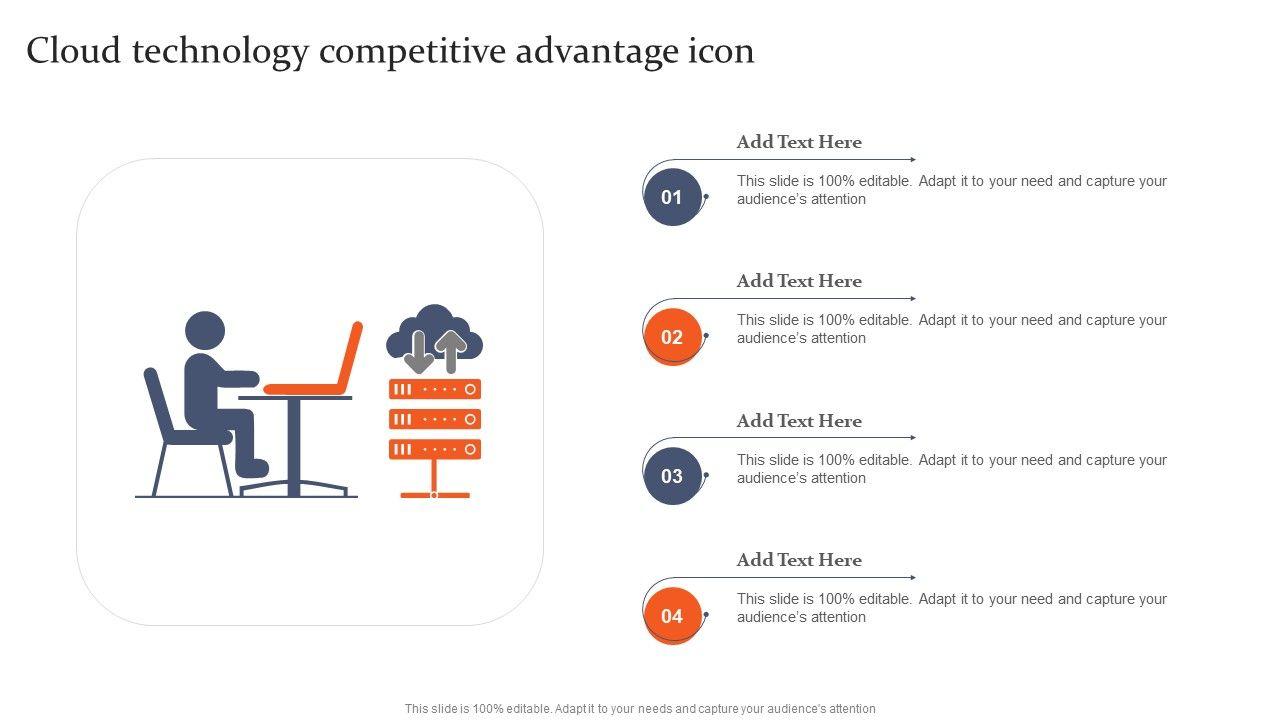 Cloud technology competitive advantage icon

Add Text Here

01

This slide is 100% editable. Adapt it to your need and capture your audience's attention

Add Text Here

02

This slide is 100% editable. Adapt it to your need and capture your audience's attention

Add Text Here

03

This slide is 100% editable. Adapt it to your need and capture your audience's attention

Add Text Here

04

This slide is 100% editable. Adapt it to your need and capture your audience's attention

This slide is 100% editable. Adapt it to your needs and capture your audience's attention